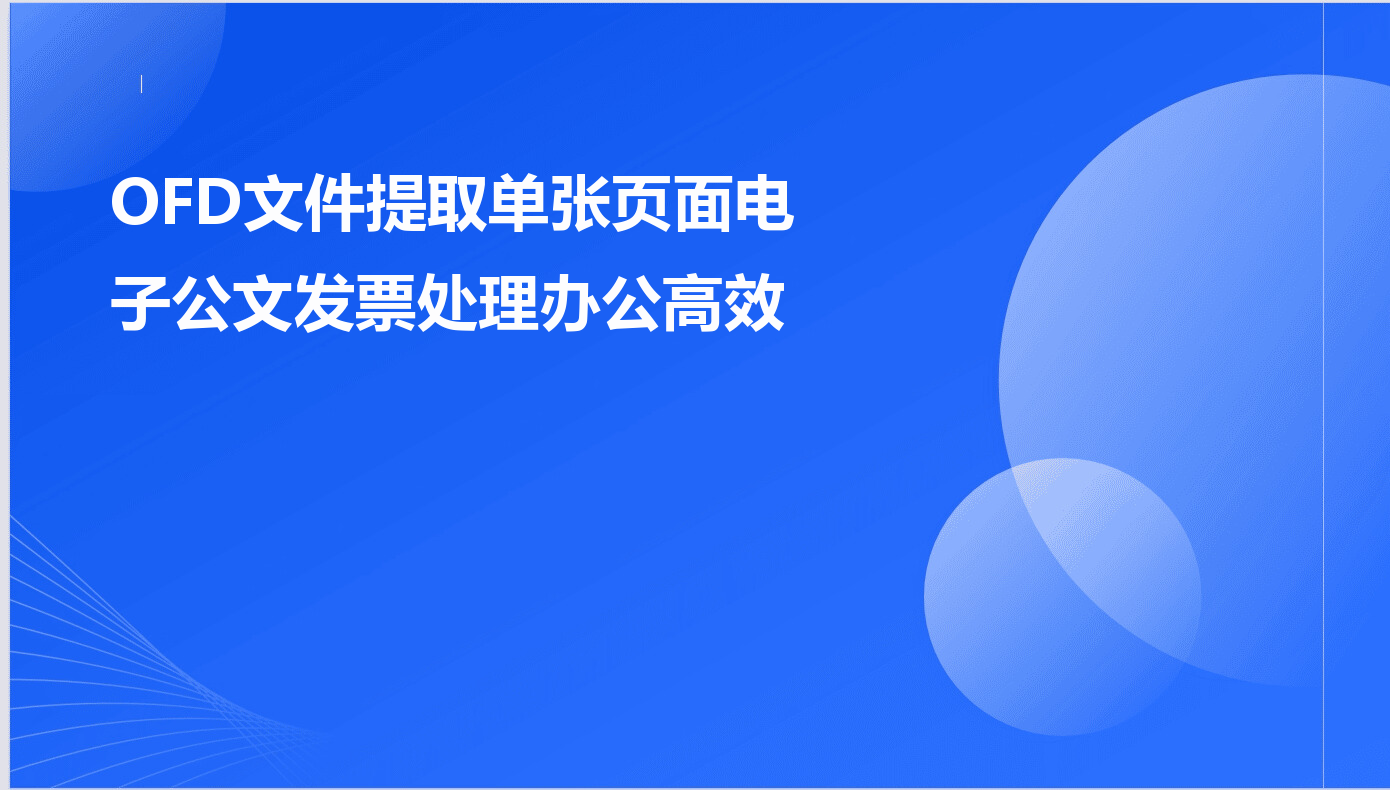 OFD文件提取单张页面电子公文发票处理办公高效